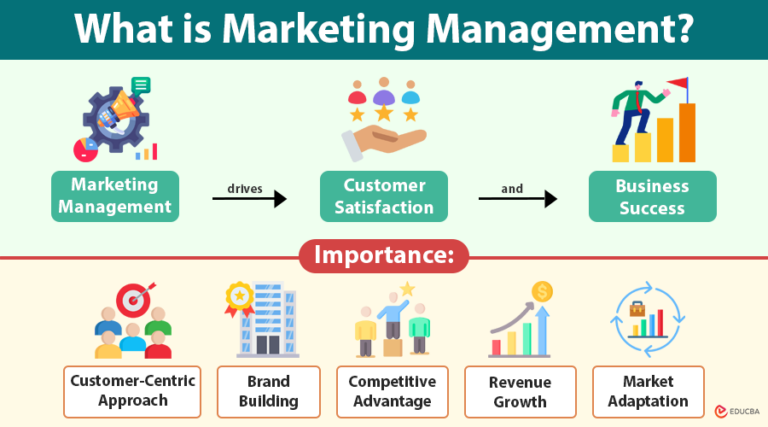 What is Marketing Management?

Marketing Management

drives

Customer Satisfaction

and

Business Success

Importance:

Customer-Centric Approach

Brand Building

Competitive Advantage

Revenue Growth

Market Adaptation

EDUCBA